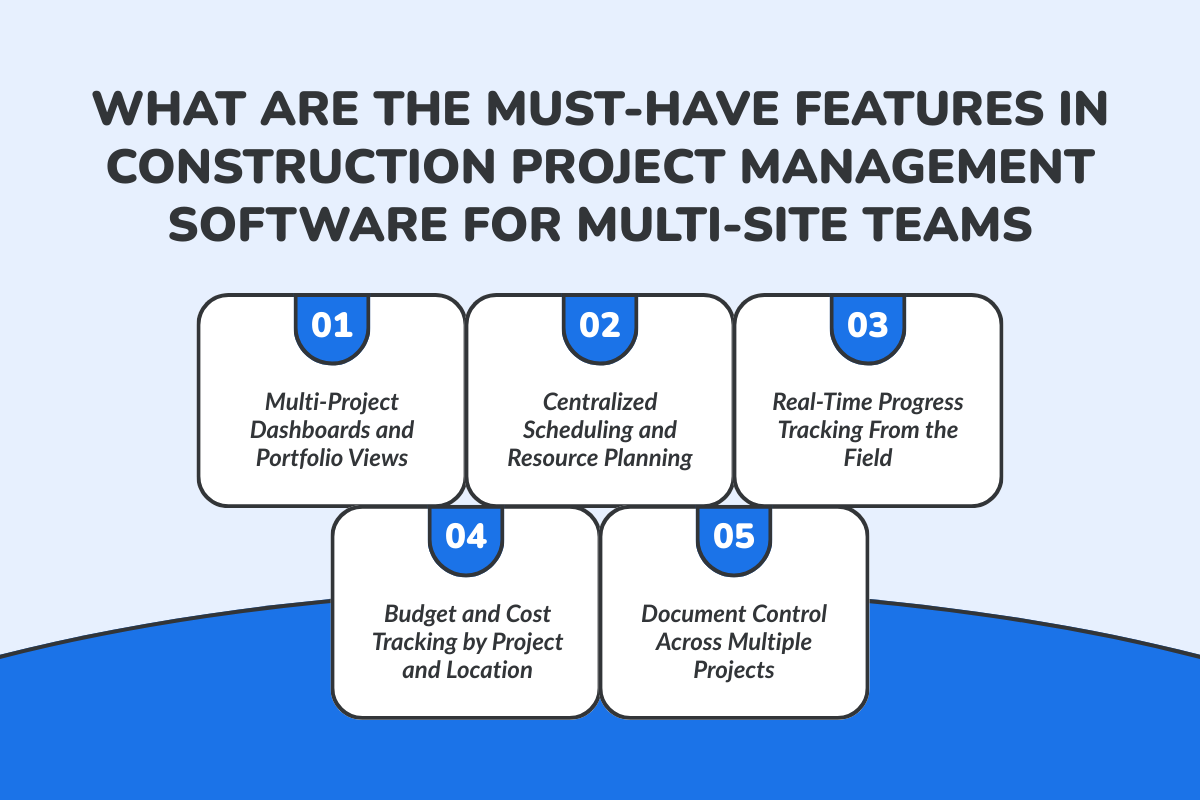 WHAT ARE THE MUST-HAVE FEATURES IN CONSTRUCTION PROJECT MANAGEMENT SOFTWARE FOR MULTI-SITE TEAMS

01
Multi-Project Dashboards and Portfolio Views

02
Centralized Scheduling and Resource Planning

03
Real-Time Progress Tracking From the Field

04
Budget and Cost Tracking by Project and Location

05
Document Control Across Multiple Projects